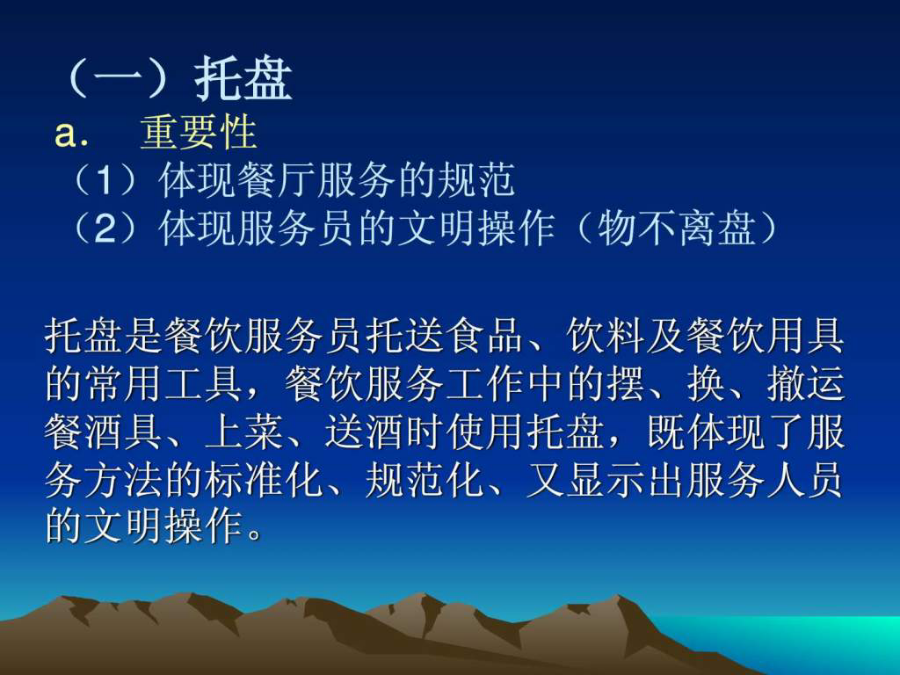 （一）托盘
a. 重要性
（1）体现餐厅服务的规范
（2）体现服务员的文明操作（物不离盘）

托盘是餐饮服务员托送食品、饮料及餐饮用具的常用工具，餐饮服务工作中的摆、换、撤运餐酒具、上菜、送酒时使用托盘，既体现了服务方法的标准化、规范化、又显示出服务人员的文明操作。